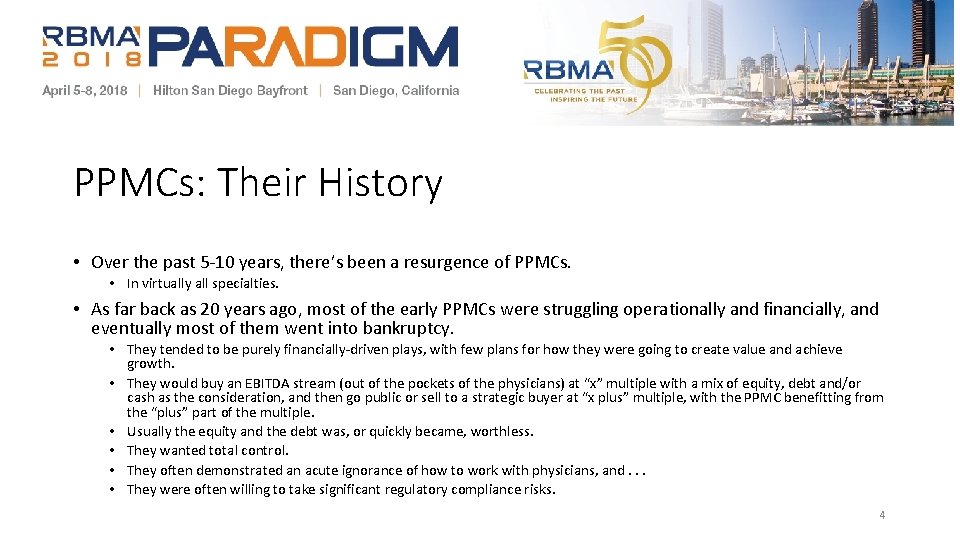 RBMA 2018 PARADIGM

April 5-8, 2018 | Hilton San Diego Bayfront | San Diego, California

RBMA 50 CELEBRATING THE PAST INSPIRING THE FUTURE

PPMCs: Their History

• Over the past 5-10 years, there's been a resurgence of PPMCs.
  • In virtually all specialties.
• As far back as 20 years ago, most of the early PPMCs were struggling operationally and financially, and eventually most of them went into bankruptcy.
  • They tended to be purely financially-driven plays, with few plans for how they were going to create value and achieve growth.
  • They would buy an EBITDA stream (out of the pockets of the physicians) at "x" multiple with a mix of equity, debt and/or cash as the consideration, and then go public or sell to a strategic buyer at "x plus" multiple, with the PPMC benefitting from the "plus" part of the multiple.
  • Usually the equity and the debt was, or quickly became, worthless.
  • They wanted total control.
  • They often demonstrated an acute ignorance of how to work with physicians, and . . .
  • They were often willing to take significant regulatory compliance risks.

4